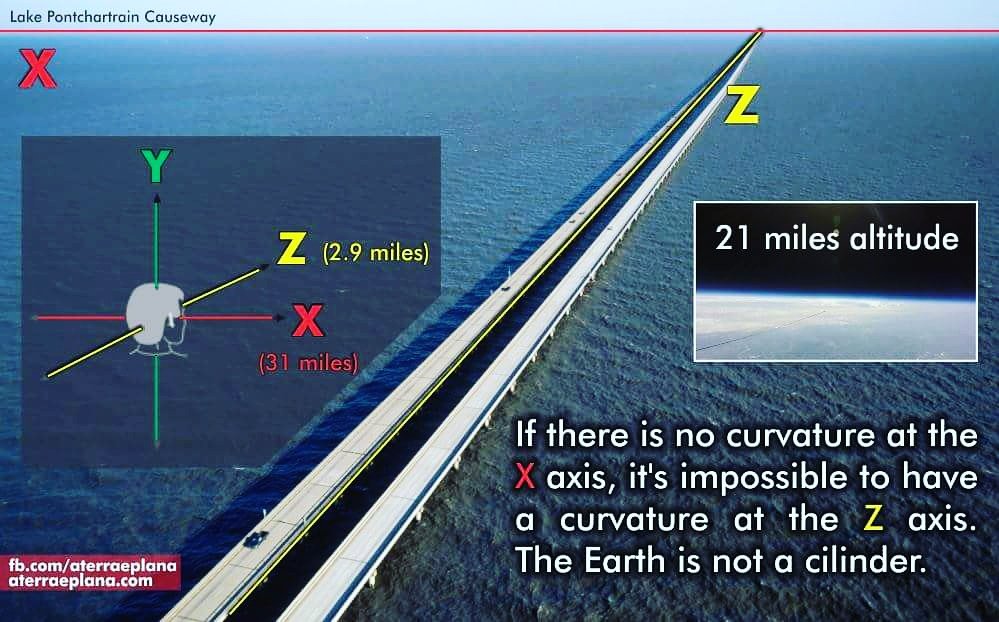 Lake Pontchartrain Causeway

X

Z

Y

Z (2.9 miles)

X

(31 miles)

21 miles altitude

If there is no curvature at the X axis, it's impossible to have a curvature at the Z axis. The Earth is not a cilinder.

fb.com/aterraeplana
aterraeplana.com